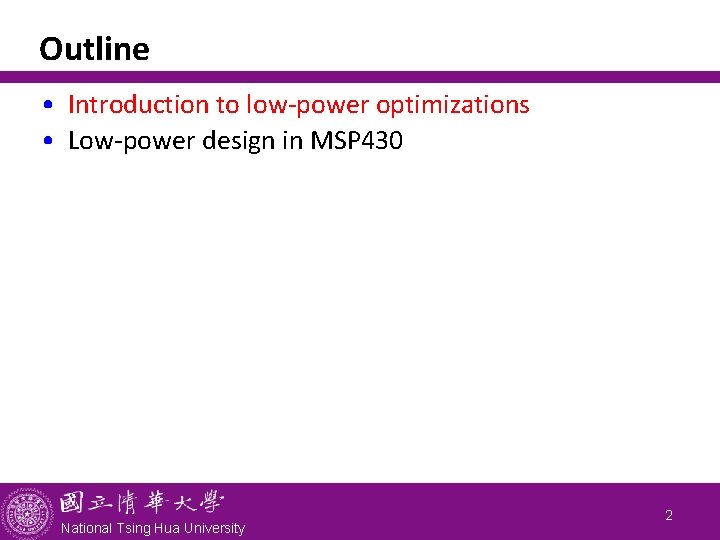 Outline

• Introduction to low-power optimizations
• Low-power design in MSP430

國立清華大學
National Tsing Hua University

2